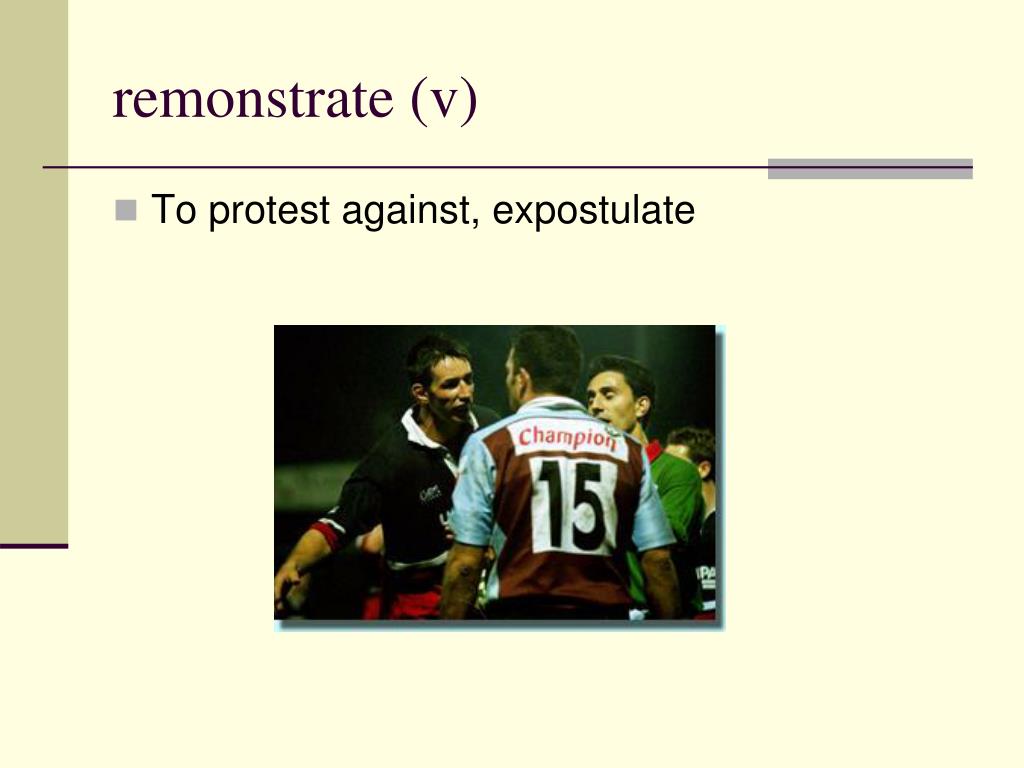 remonstrate (v)

To protest against, expostulate

Champion
15